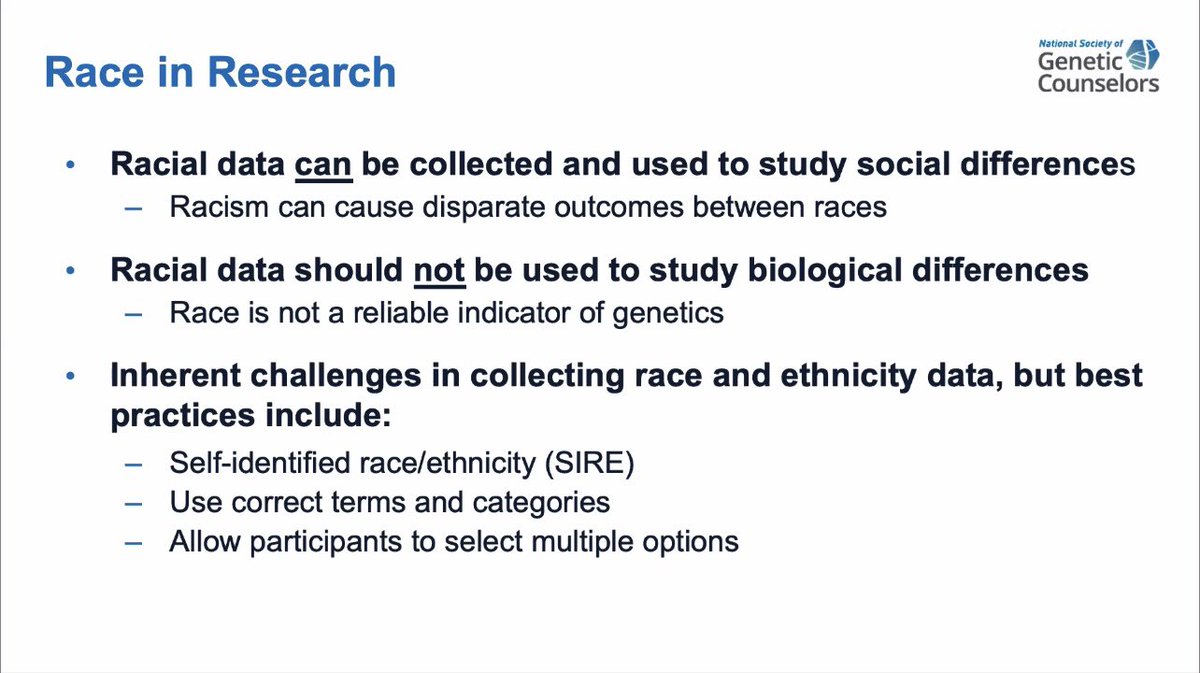 Race in Research

National Society of Genetic Counselors

• Racial data can be collected and used to study social differences
– Racism can cause disparate outcomes between races

• Racial data should not be used to study biological differences
– Race is not a reliable indicator of genetics

• Inherent challenges in collecting race and ethnicity data, but best practices include:
– Self-identified race/ethnicity (SIRE)
– Use correct terms and categories
– Allow participants to select multiple options